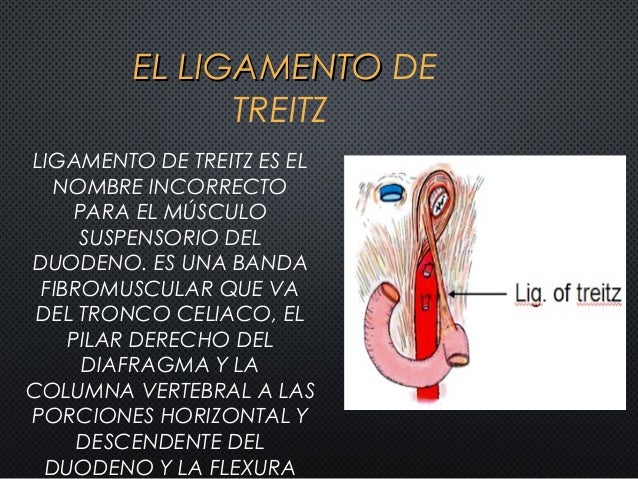 EL LIGAMENTO DE TREITZ

LIGAMENTO DE TREITZ ES EL NOMBRE INCORRECTO PARA EL MÚSCULO SUSPENSORIO DEL DUODENO. ES UNA BANDA FIBROMUSCULAR QUE VA DEL TRONCO CELIACO, EL PILAR DERECHO DEL DIAFRAGMA Y LA COLUMNA VERTEBRAL A LAS PORCIONES HORIZONTAL Y DESCENDENTE DEL DUODENO Y LA FLEXURA

Lig. of treitz